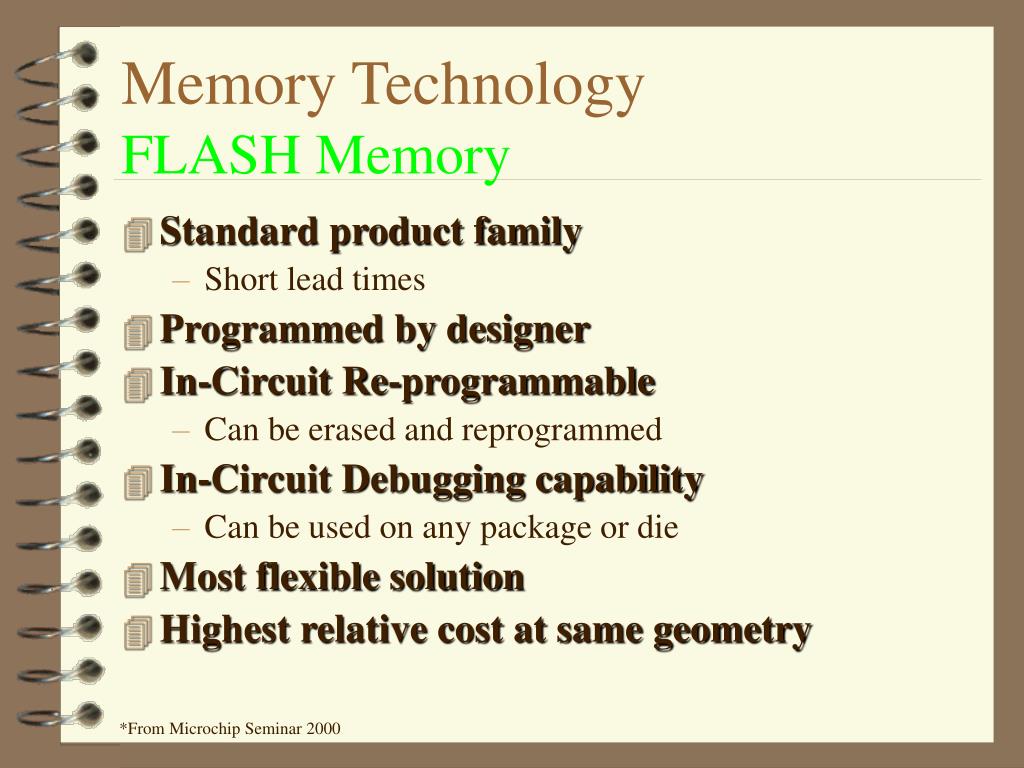 Memory Technology
FLASH Memory

Standard product family
– Short lead times
Programmed by designer
In-Circuit Re-programmable
– Can be erased and reprogrammed
In-Circuit Debugging capability
– Can be used on any package or die
Most flexible solution
Highest relative cost at same geometry

*From Microchip Seminar 2000